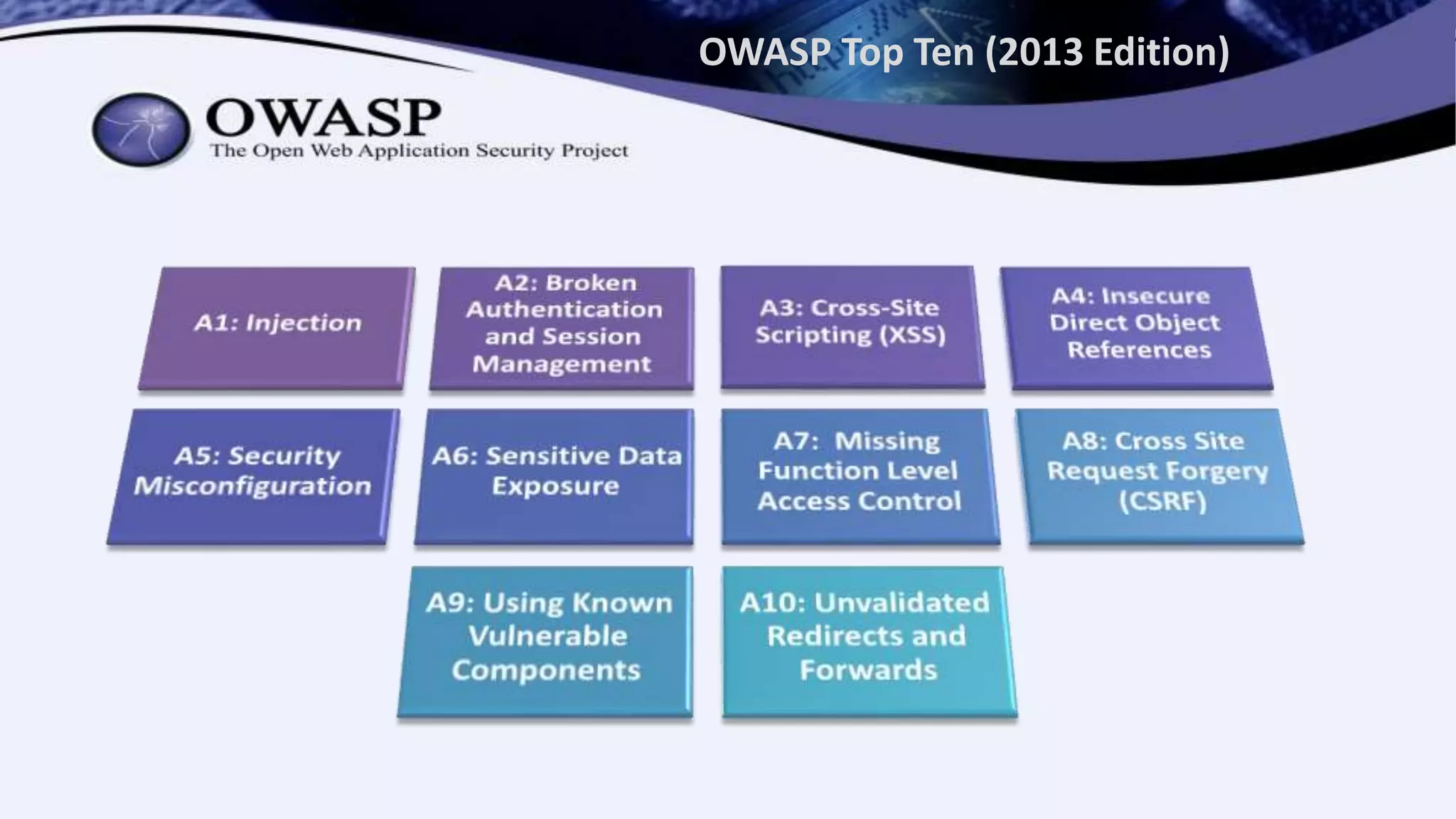 OWASP Top Ten (2013 Edition)

OWASP
The Open Web Application Security Project

A1: Injection

A2: Broken Authentication and Session Management

A3: Cross-Site Scripting (XSS)

A4: Insecure Direct Object References

A5: Security Misconfiguration

A6: Sensitive Data Exposure

A7: Missing Function Level Access Control

A8: Cross Site Request Forgery (CSRF)

A9: Using Known Vulnerable Components

A10: Unvalidated Redirects and Forwards